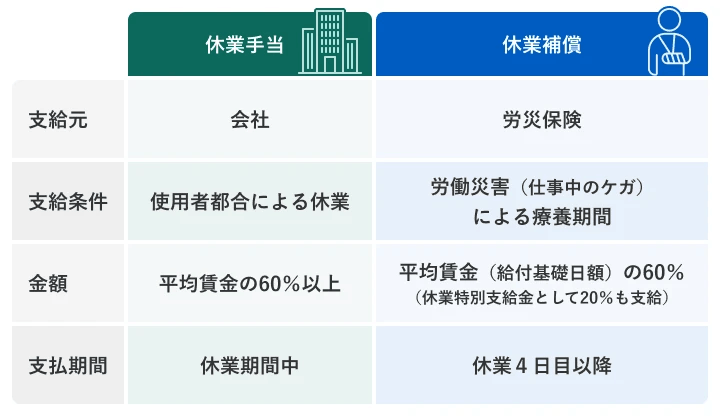 | | 休業手当 | 休業補償 |
|---|---|---|
| 支給元 | 会社 | 労災保険 |
| 支給条件 | 使用者都合による休業 | 労働災害（仕事中のケガ）による療養期間 |
| 金額 | 平均賃金の60％以上 | 平均賃金（給付基礎日額）の60％（休業特別支給金として20％も支給） |
| 支払期間 | 休業期間中 | 休業４日目以降 |